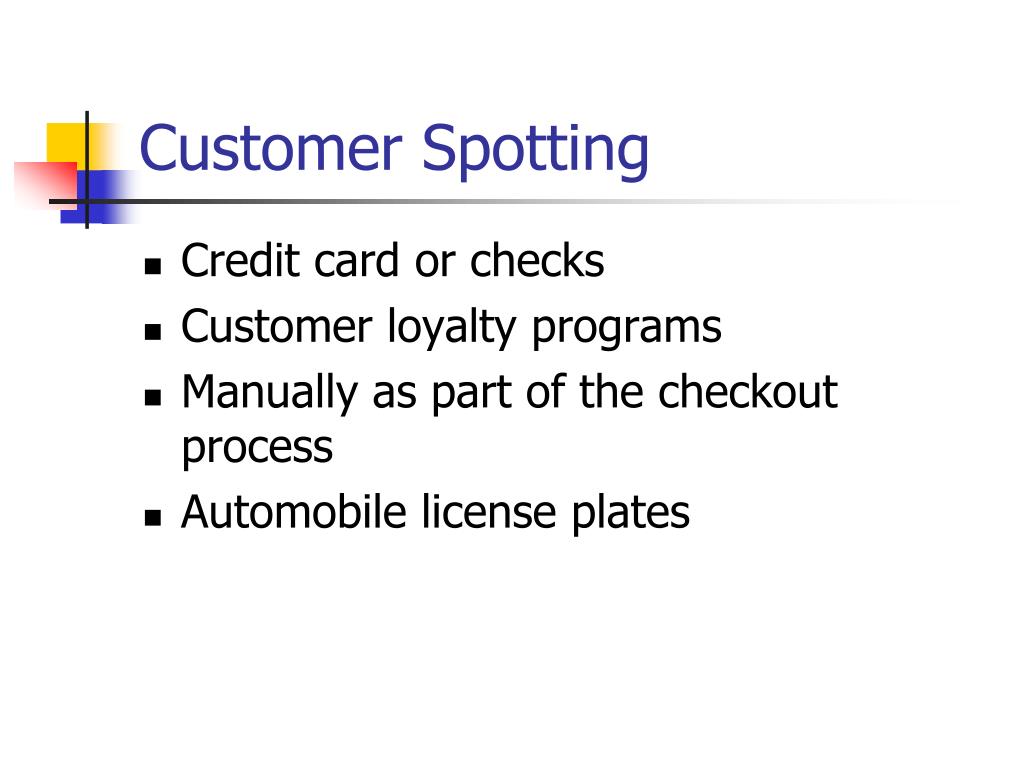 Customer Spotting

- Credit card or checks
- Customer loyalty programs
- Manually as part of the checkout process
- Automobile license plates